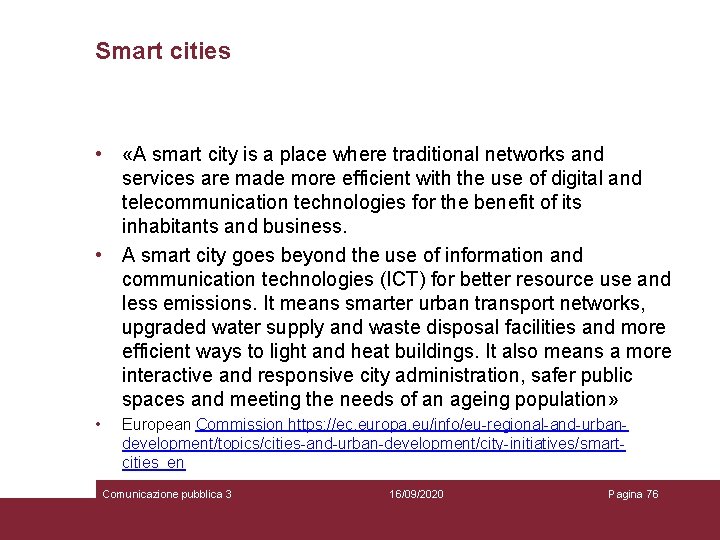 Smart cities

• «A smart city is a place where traditional networks and services are made more efficient with the use of digital and telecommunication technologies for the benefit of its inhabitants and business.

• A smart city goes beyond the use of information and communication technologies (ICT) for better resource use and less emissions. It means smarter urban transport networks, upgraded water supply and waste disposal facilities and more efficient ways to light and heat buildings. It also means a more interactive and responsive city administration, safer public spaces and meeting the needs of an ageing population»

• European Commission https://ec.europa.eu/info/eu-regional-and-urban-development/topics/cities-and-urban-development/city-initiatives/smart-cities_en

Comunicazione pubblica 3 16/09/2020 Pagina 76